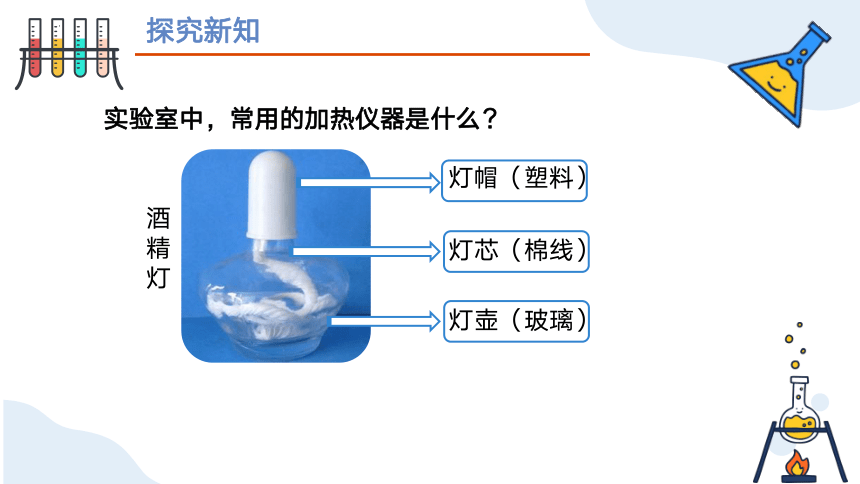 探究新知

实验室中，常用的加热仪器是什么？

酒精灯

灯帽（塑料）

灯芯（棉线）

灯壶（玻璃）